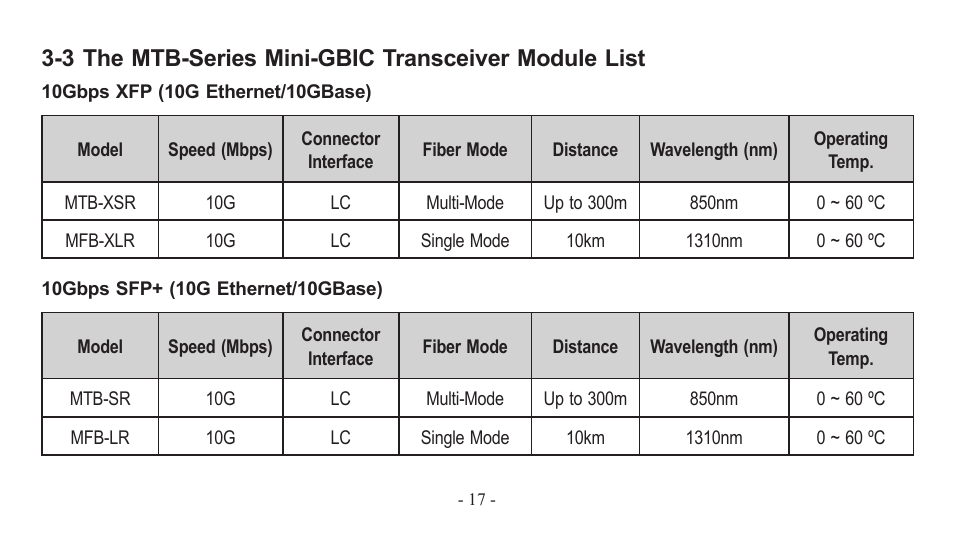 3-3 The MTB-Series Mini-GBIC Transceiver Module List

10Gbps XFP (10G Ethernet/10GBase)

| Model | Speed (Mbps) | Connector Interface | Fiber Mode | Distance | Wavelength (nm) | Operating Temp. |
|---|---|---|---|---|---|---|
| MTB-XSR | 10G | LC | Multi-Mode | Up to 300m | 850nm | 0 ~ 60 ºC |
| MFB-XLR | 10G | LC | Single Mode | 10km | 1310nm | 0 ~ 60 ºC |

10Gbps SFP+ (10G Ethernet/10GBase)

| Model | Speed (Mbps) | Connector Interface | Fiber Mode | Distance | Wavelength (nm) | Operating Temp. |
|---|---|---|---|---|---|---|
| MTB-SR | 10G | LC | Multi-Mode | Up to 300m | 850nm | 0 ~ 60 ºC |
| MFB-LR | 10G | LC | Single Mode | 10km | 1310nm | 0 ~ 60 ºC |

- 17 -